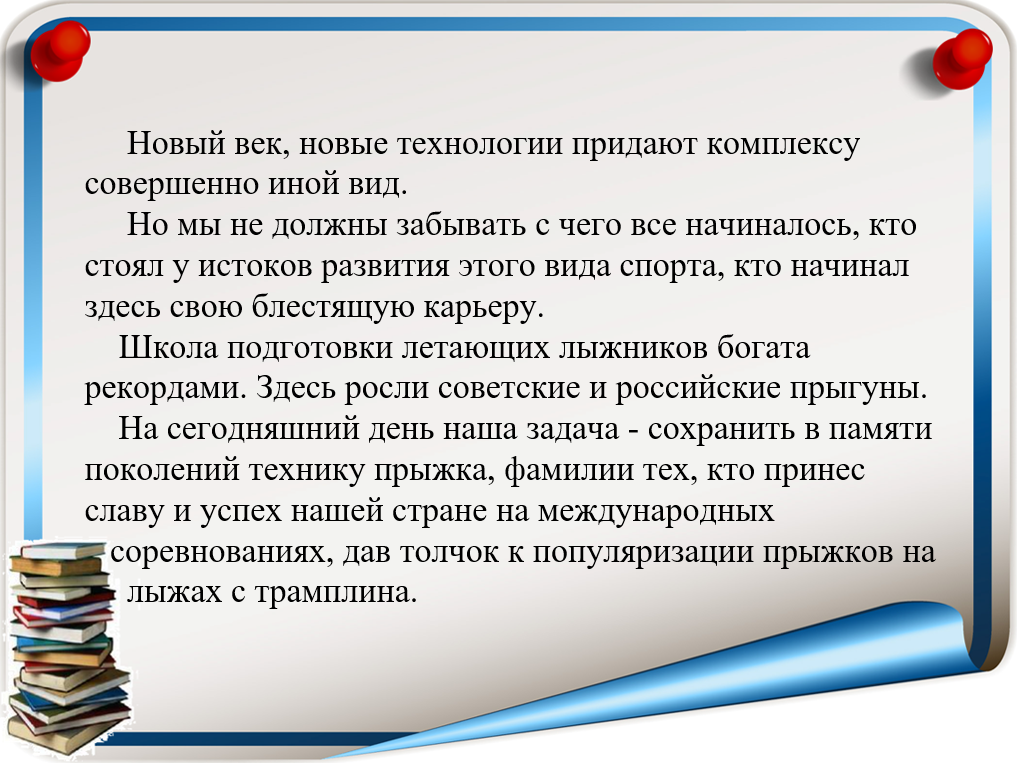 Новый век, новые технологии придают комплексу совершенно иной вид.

Но мы не должны забывать с чего все начиналось, кто стоял у истоков развития этого вида спорта, кто начинал здесь свою блестящую карьеру.

Школа подготовки летающих лыжников богата рекордами. Здесь росли советские и российские прыгуны.

На сегодняшний день наша задача - сохранить в памяти поколений технику прыжка, фамилии тех, кто принес славу и успех нашей стране на международных соревнованиях, дав толчок к популяризации прыжков на лыжах с трамплина.